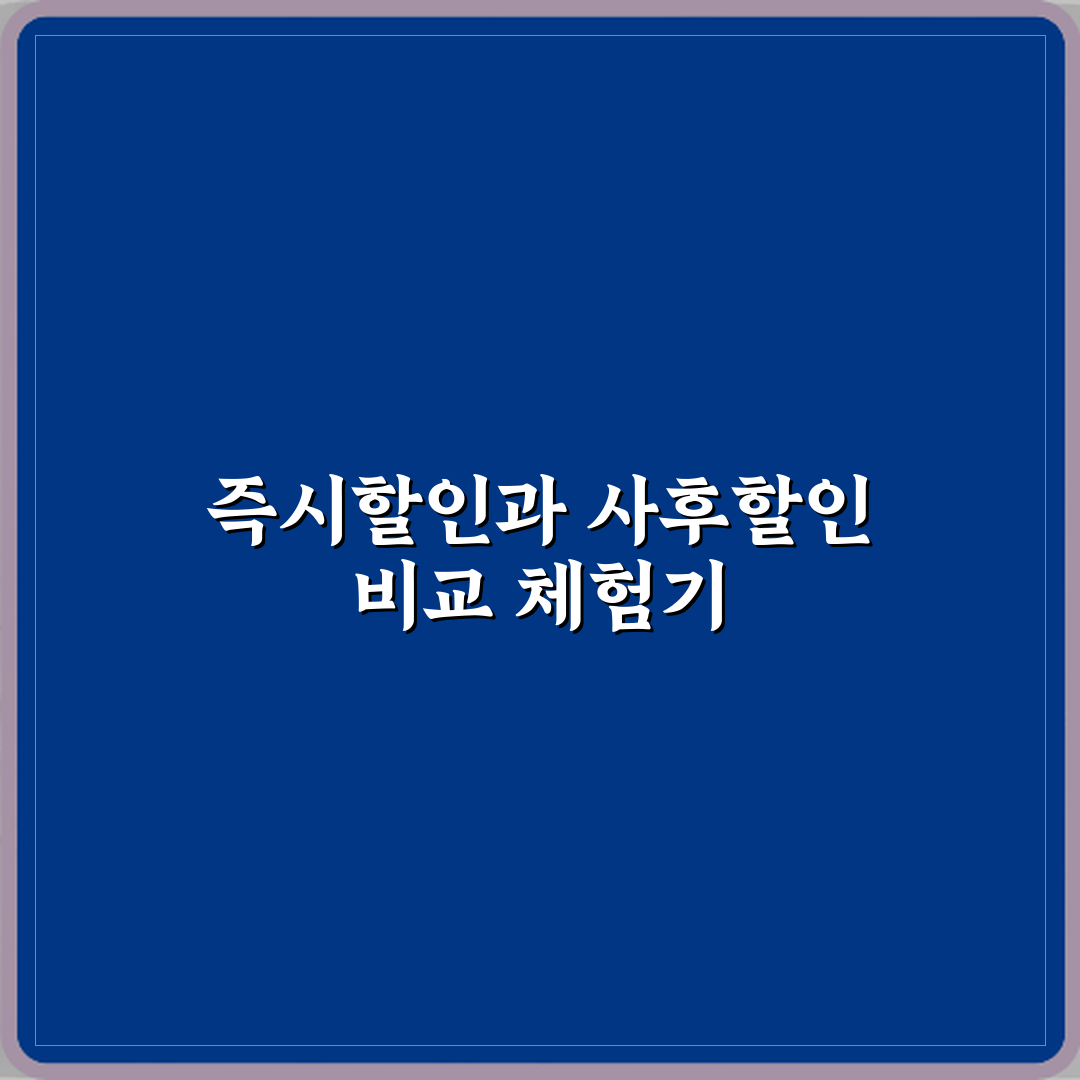 즉시할인과 사후할인
비교 체험기